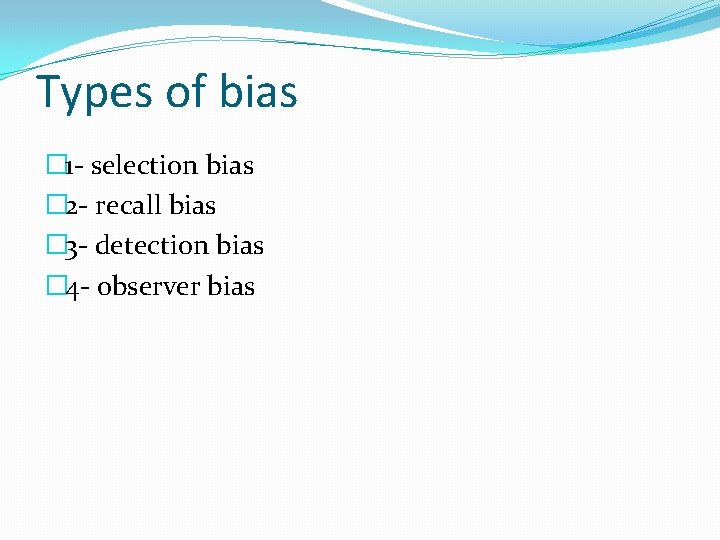 Types of bias

1- selection bias
2- recall bias
3- detection bias
4- observer bias